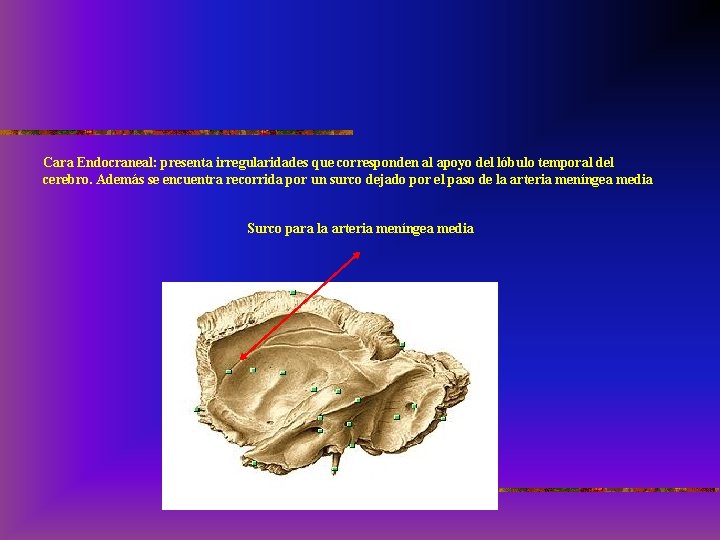 Cara Endocraneal: presenta irregularidades que corresponden al apoyo del lóbulo temporal del cerebro. Además se encuentra recorrida por un surco dejado por el paso de la arteria meníngea media

Surco para la arteria meníngea media